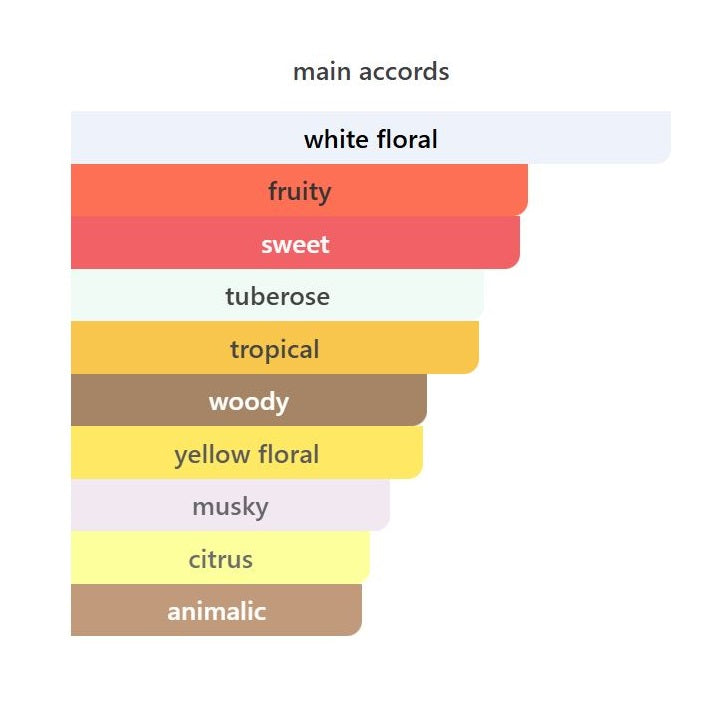 main accords

white floral

fruity

sweet

tuberose

tropical

woody

yellow floral

musky

citrus

animalic